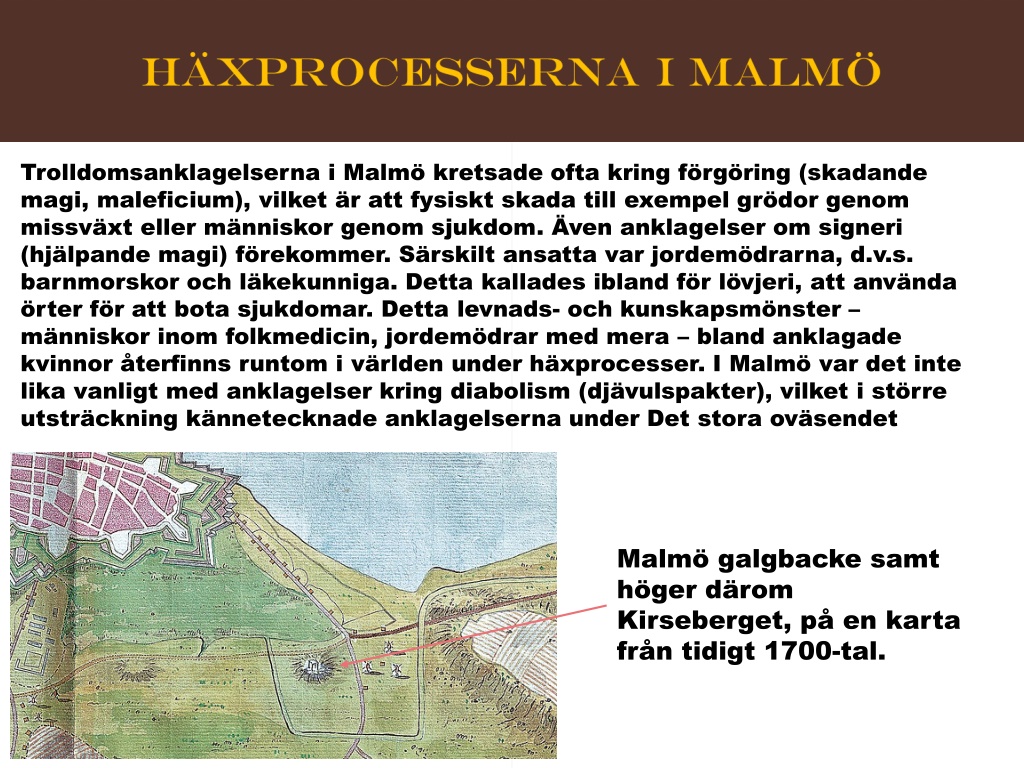 HÄXPROCESSERNA I MALMÖ

Trolldomsanklagelserna i Malmö kretsade ofta kring förgöring (skadande magi, maleficium), vilket är att fysiskt skada till exempel grödor genom missväxt eller människor genom sjukdom. Även anklagelser om signeri (hjälpande magi) förekommer. Särskilt ansatta var jordemödrarna, d.v.s. barnmorskor och läkekunniga. Detta kallades ibland för lövjeri, att använda örter för att bota sjukdomar. Detta levnads- och kunskapsmönster – människor inom folkmedicin, jordemödrar med mera – bland anklagade kvinnor återfinns runtom i världen under häxprocesser. I Malmö var det inte lika vanligt med anklagelser kring diabolism (djävulspakter), vilket i större utsträckning kännetecknade anklagelserna under Det stora oväsendet

Malmö galgbacke samt höger därom Kirseberget, på en karta från tidigt 1700-tal.